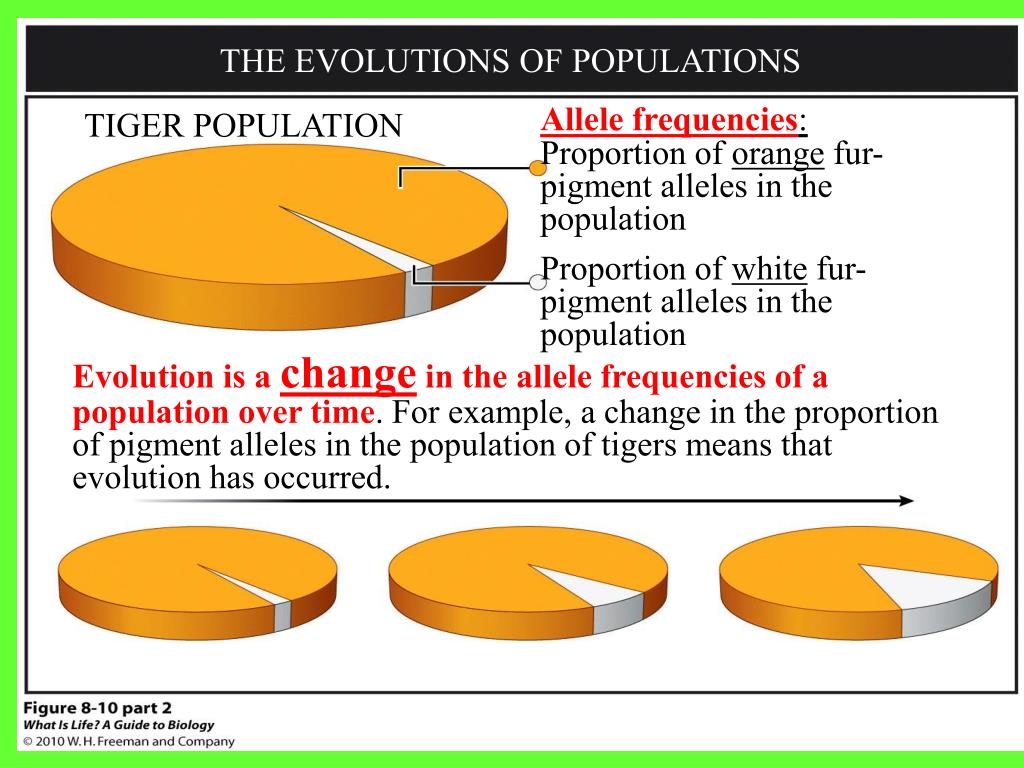 THE EVOLUTIONS OF POPULATIONS

TIGER POPULATION

Allele frequencies:
Proportion of orange fur-pigment alleles in the population

Proportion of white fur-pigment alleles in the population

Evolution is a change in the allele frequencies of a population over time. For example, a change in the proportion of pigment alleles in the population of tigers means that evolution has occurred.

Figure 8-10 part 2
What Is Life? A Guide to Biology
© 2010 W. H. Freeman and Company